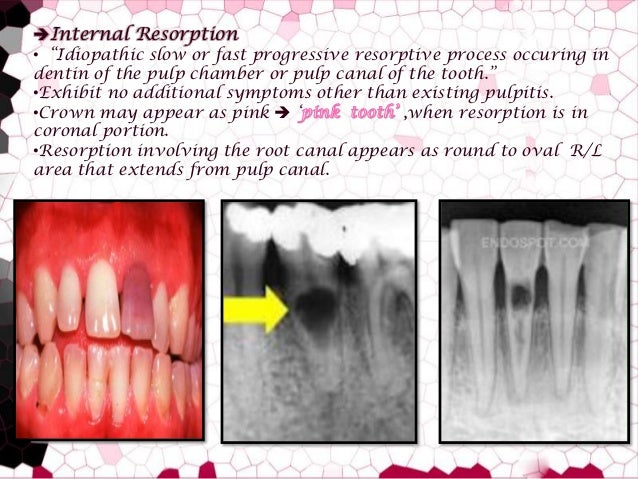 ➔Internal Resorption

• "Idiopathic slow or fast progressive resorptive process occuring in dentin of the pulp chamber or pulp canal of the tooth."

•Exhibit no additional symptoms other than existing pulpitis.

•Crown may appear as pink ➔ 'pink tooth' ,when resorption is in coronal portion.

•Resorption involving the root canal appears as round to oval R/L area that extends from pulp canal.

ENDOSPOT.COM